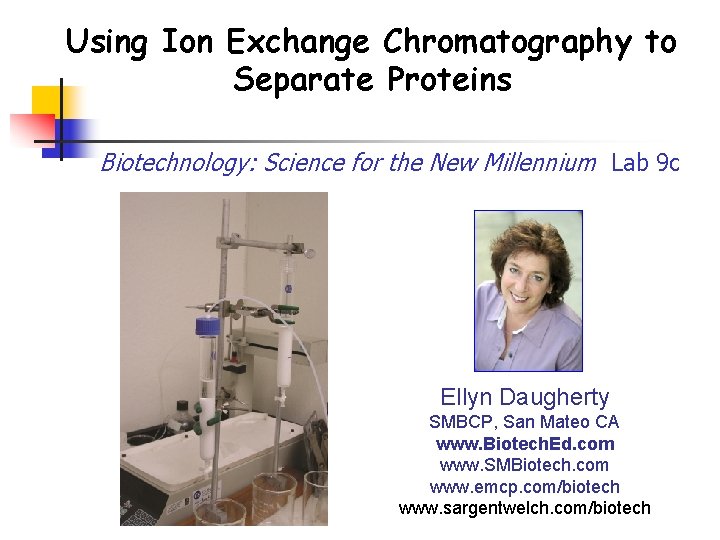 Using Ion Exchange Chromatography to Separate Proteins

Biotechnology: Science for the New Millennium Lab 9c

Ellyn Daugherty
SMBCP, San Mateo CA
www.BiotechEd.com
www.SMBiotech.com
www.emcp.com/biotech
www.sargentwelch.com/biotech